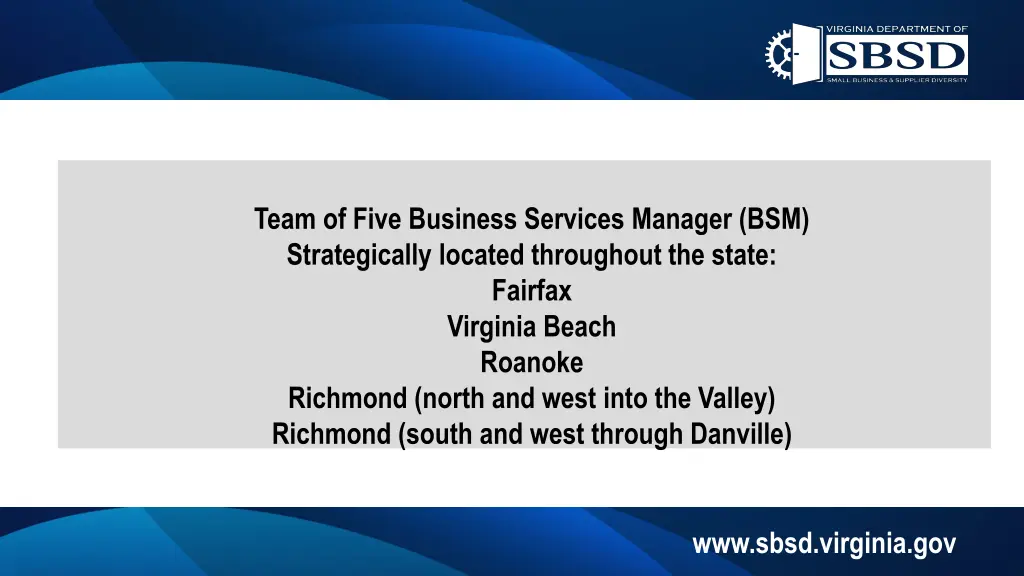 VIRGINIA DEPARTMENT OF
SBSD
SMALL BUSINESS & SUPPLIER DIVERSITY

Team of Five Business Services Manager (BSM)
Strategically located throughout the state:
Fairfax
Virginia Beach
Roanoke
Richmond (north and west into the Valley)
Richmond (south and west through Danville)

www.sbsd.virginia.gov